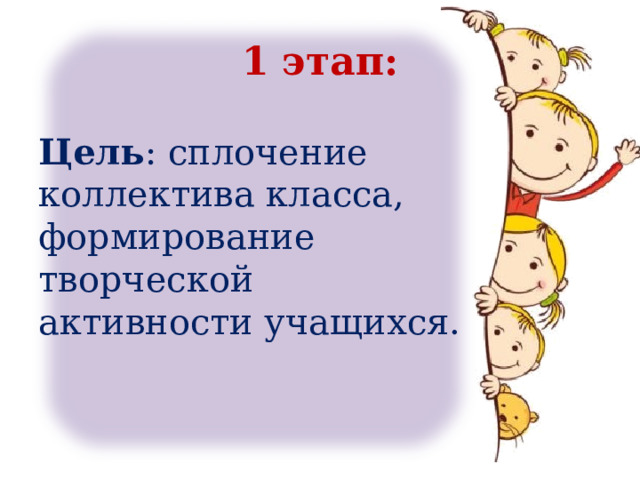 1 этап:

Цель: сплочение коллектива класса, формирование творческой активности учащихся.